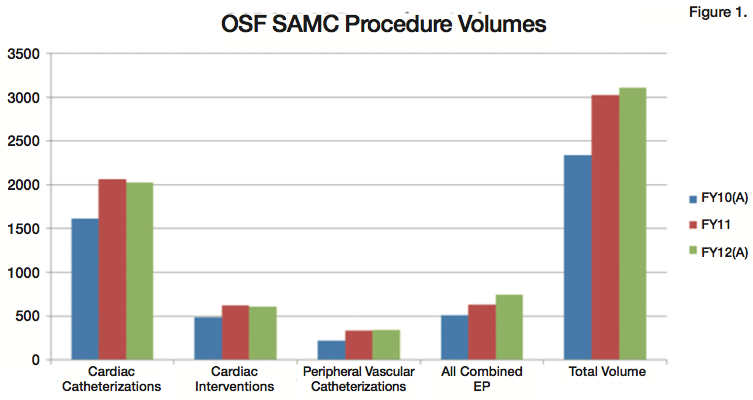 OSF SAMC Procedure Volumes

Figure 1.

3500
3000
2500
2000
1500
1000
500
0

Cardiac Catheterizations
Cardiac Interventions
Peripheral Vascular Catheterizations
All Combined EP
Total Volume

FY10(A)
FY11
FY12(A)